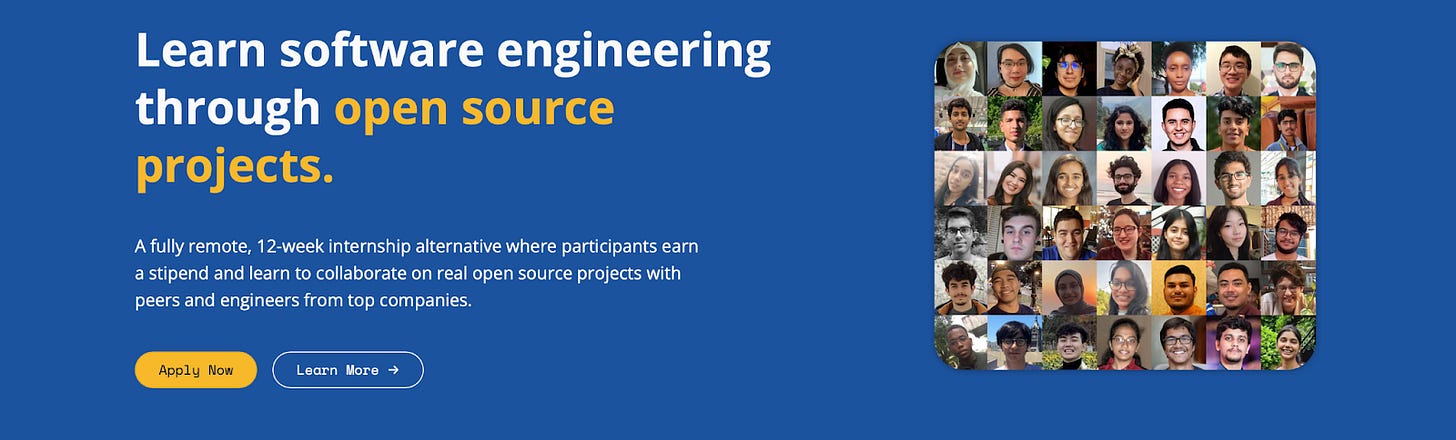 Learn software engineering through open source projects.

A fully remote, 12-week internship alternative where participants earn a stipend and learn to collaborate on real open source projects with peers and engineers from top companies.

Apply Now

Learn More →